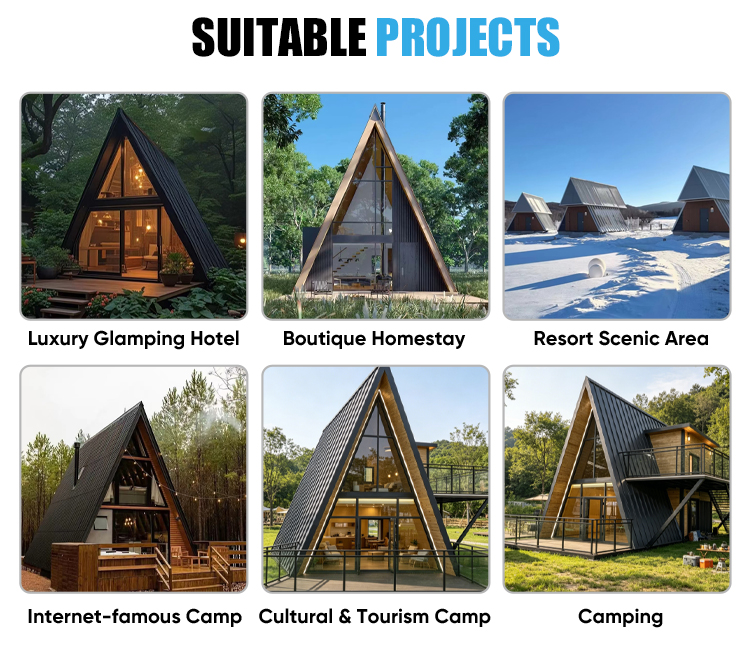 SUITABLE PROJECTS

Luxury Glamping Hotel

Boutique Homestay

Resort Scenic Area

Internet-famous Camp

Cultural & Tourism Camp

Camping